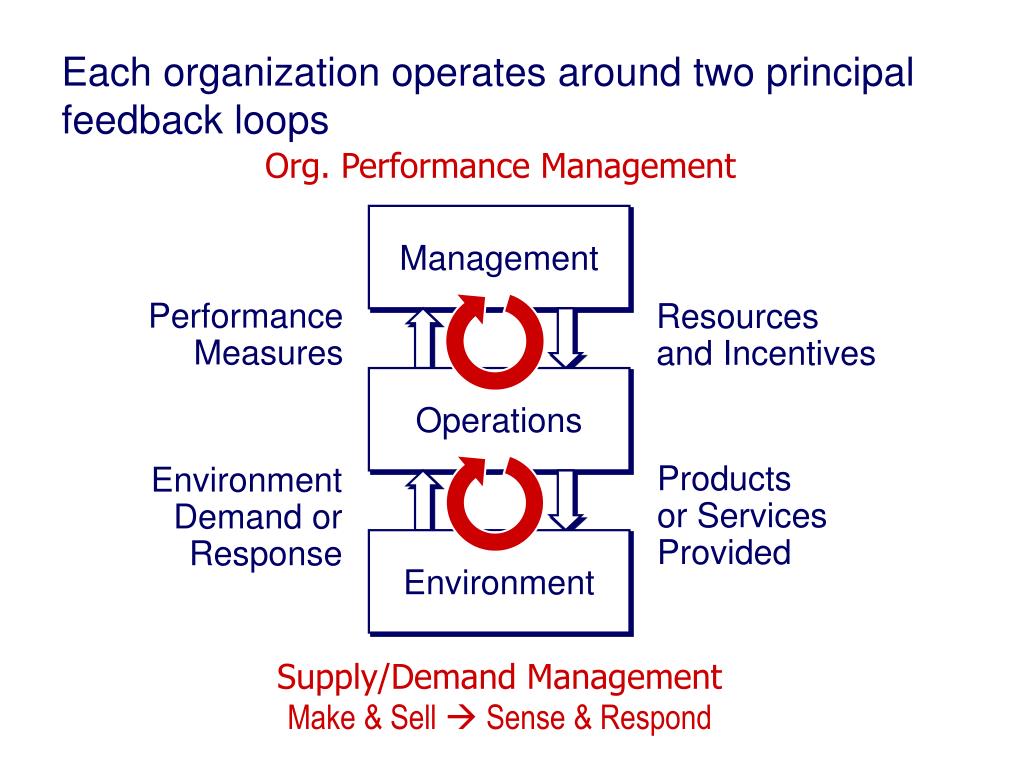 Each organization operates around two principal feedback loops

Org. Performance Management

Management

Performance Measures

Resources and Incentives

Operations

Environment Demand or Response

Products or Services Provided

Environment

Supply/Demand Management

Make & Sell → Sense & Respond